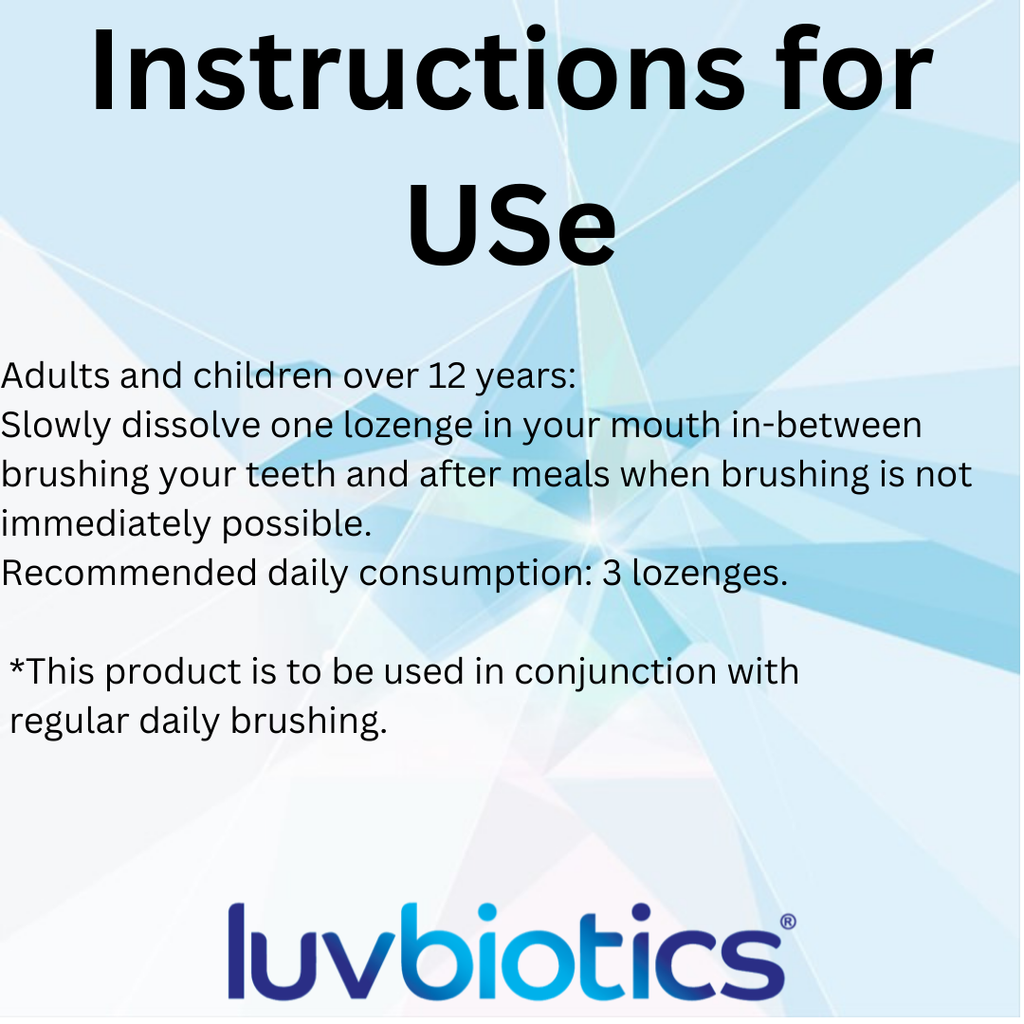 Instructions for USe

Adults and children over 12 years:
Slowly dissolve one lozenge in your mouth in-between brushing your teeth and after meals when brushing is not immediately possible.
Recommended daily consumption: 3 lozenges.

*This product is to be used in conjunction with regular daily brushing.

luvbiotics®